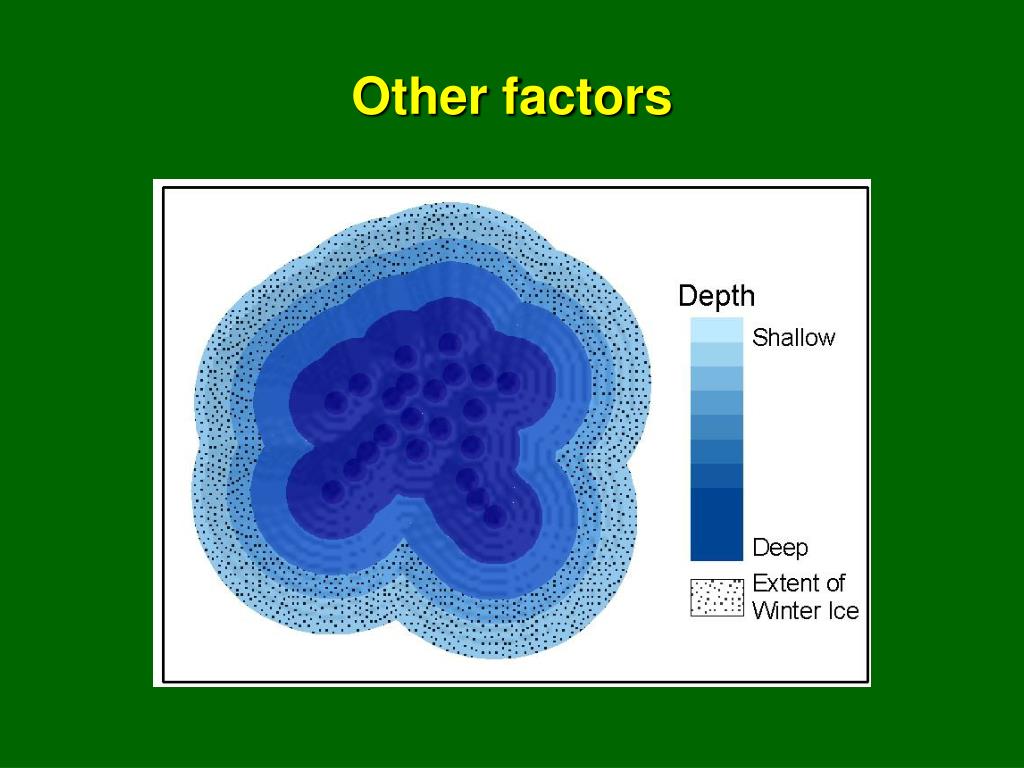 Other factors

Depth

Shallow

Deep

Extent of Winter Ice